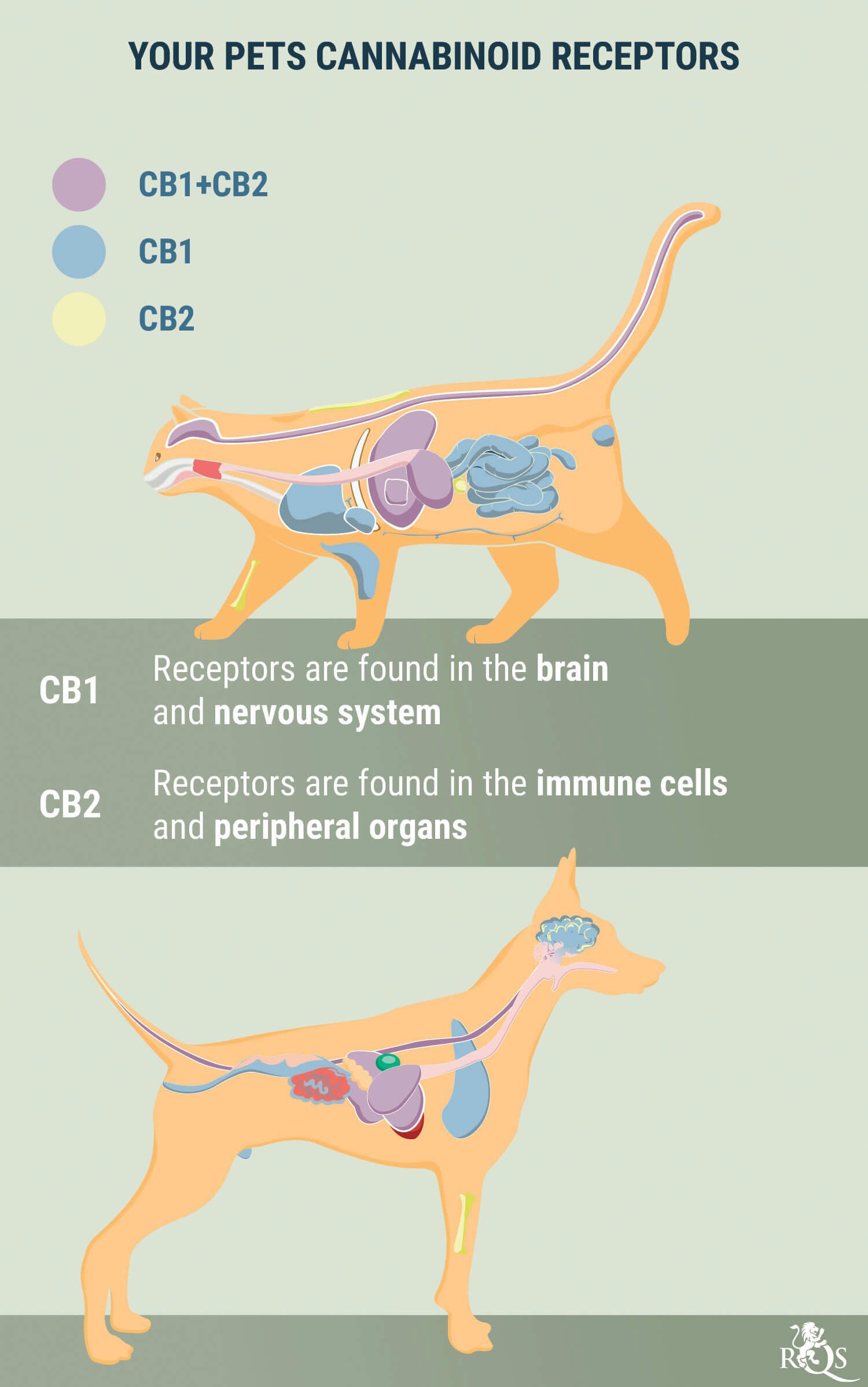 YOUR PETS CANNABINOID RECEPTORS

CB1+CB2

CB1

CB2

CB1 Receptors are found in the brain and nervous system

CB2 Receptors are found in the immune cells and peripheral organs

RQS